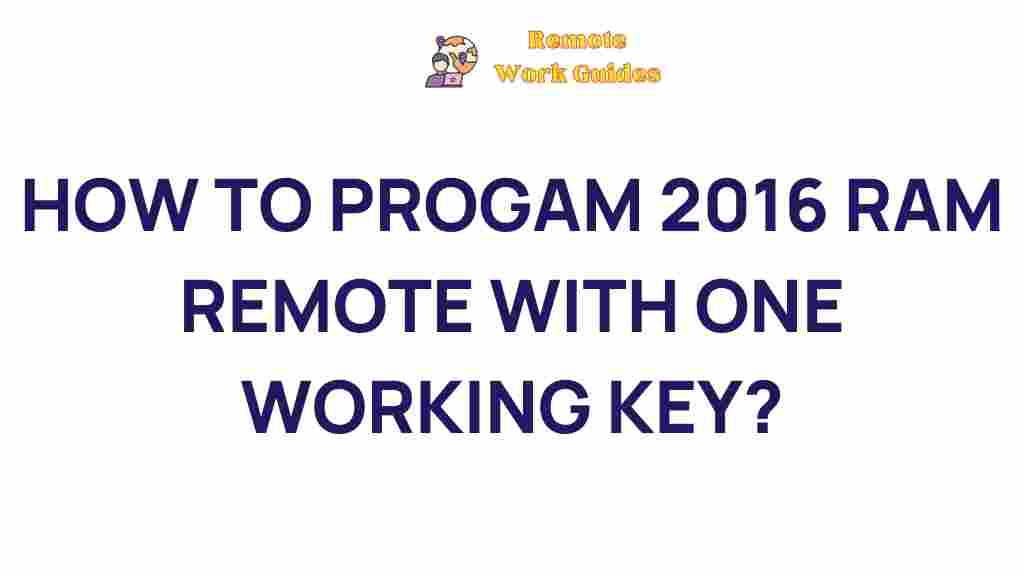 Remote
Work Guides

HOW TO PROGAM 2016 RAM REMOTE WITH ONE WORKING KEY?